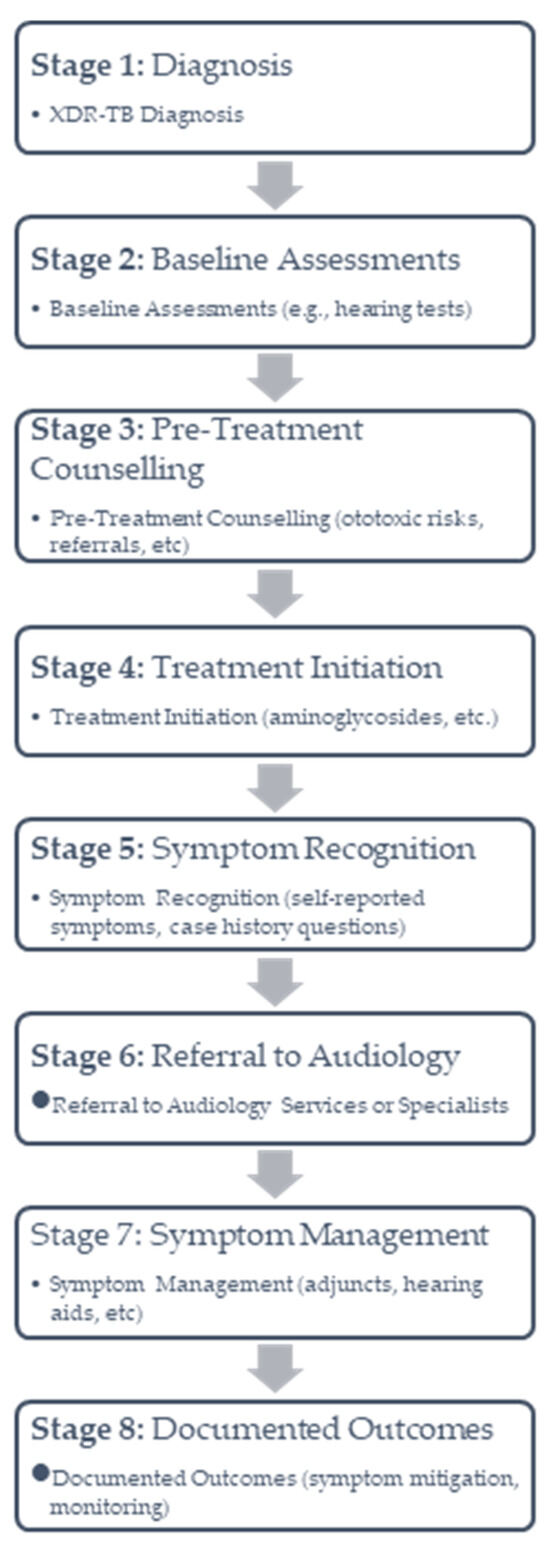 Stage 1: Diagnosis

• XDR-TB Diagnosis

Stage 2: Baseline Assessments

• Baseline Assessments (e.g., hearing tests)

Stage 3: Pre-Treatment Counselling

• Pre-Treatment Counselling (ototoxic risks, referrals, etc)

Stage 4: Treatment Initiation

• Treatment Initiation (aminoglycosides, etc.)

Stage 5: Symptom Recognition

• Symptom Recognition (self-reported symptoms, case history questions)

Stage 6: Referral to Audiology

• Referral to Audiology Services or Specialists

Stage 7: Symptom Management

• Symptom Management (adjuncts, hearing aids, etc)

Stage 8: Documented Outcomes

• Documented Outcomes (symptom mitigation, monitoring)